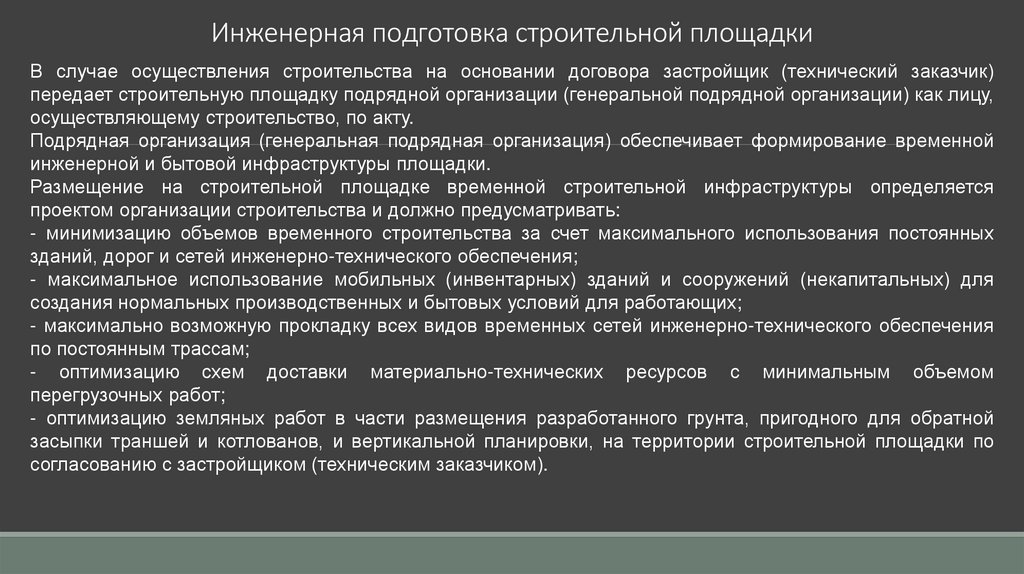 Инженерная подготовка строительной площадки

В случае осуществления строительства на основании договора застройщик (технический заказчик) передает строительную площадку подрядной организации (генеральной подрядной организации) как лицу, осуществляющему строительство, по акту.
Подрядная организация (генеральная подрядная организация) обеспечивает формирование временной инженерной и бытовой инфраструктуры площадки.
Размещение на строительной площадке временной строительной инфраструктуры определяется проектом организации строительства и должно предусматривать:
- минимизацию объемов временного строительства за счет максимального использования постоянных зданий, дорог и сетей инженерно-технического обеспечения;
- максимальное использование мобильных (инвентарных) зданий и сооружений (некапитальных) для создания нормальных производственных и бытовых условий для работающих;
- максимально возможную прокладку всех видов временных сетей инженерно-технического обеспечения по постоянным трассам;
- оптимизацию схем доставки материально-технических ресурсов с минимальным объемом перегрузочных работ;
- оптимизацию земляных работ в части размещения разработанного грунта, пригодного для обратной засыпки траншей и котлованов, и вертикальной планировки, на территории строительной площадки по согласованию с застройщиком (техническим заказчиком).